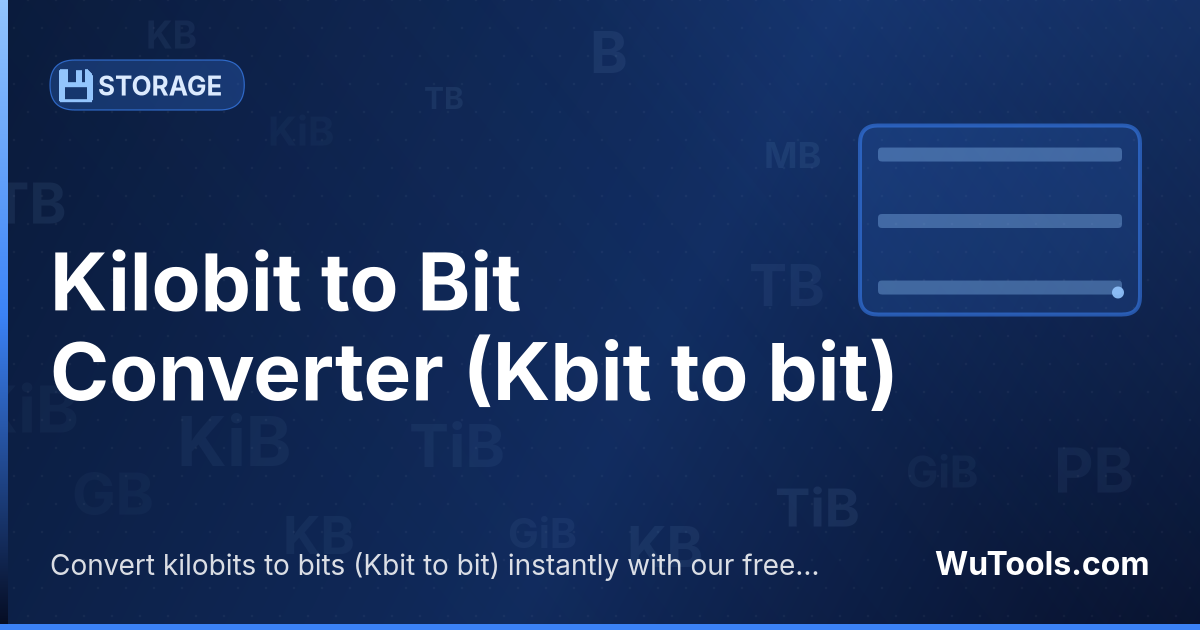 STORAGE

Kilobit to Bit Converter (Kbit to bit)

Convert kilobits to bits (Kbit to bit) instantly with our free...

WuTools.com